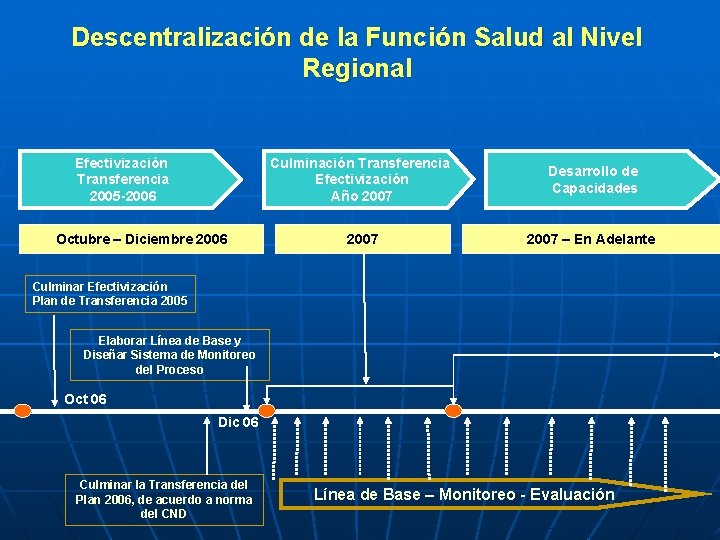 Descentralización de la Función Salud al Nivel Regional

Efectivización Transferencia 2005-2006

Culminación Transferencia Efectivización Año 2007

Desarrollo de Capacidades

Octubre – Diciembre 2006

2007

2007 – En Adelante

Culminar Efectivización Plan de Transferencia 2005

Elaborar Línea de Base y Diseñar Sistema de Monitoreo del Proceso

Oct 06

Dic 06

Culminar la Transferencia del Plan 2006, de acuerdo a norma del CND

Línea de Base – Monitoreo - Evaluación